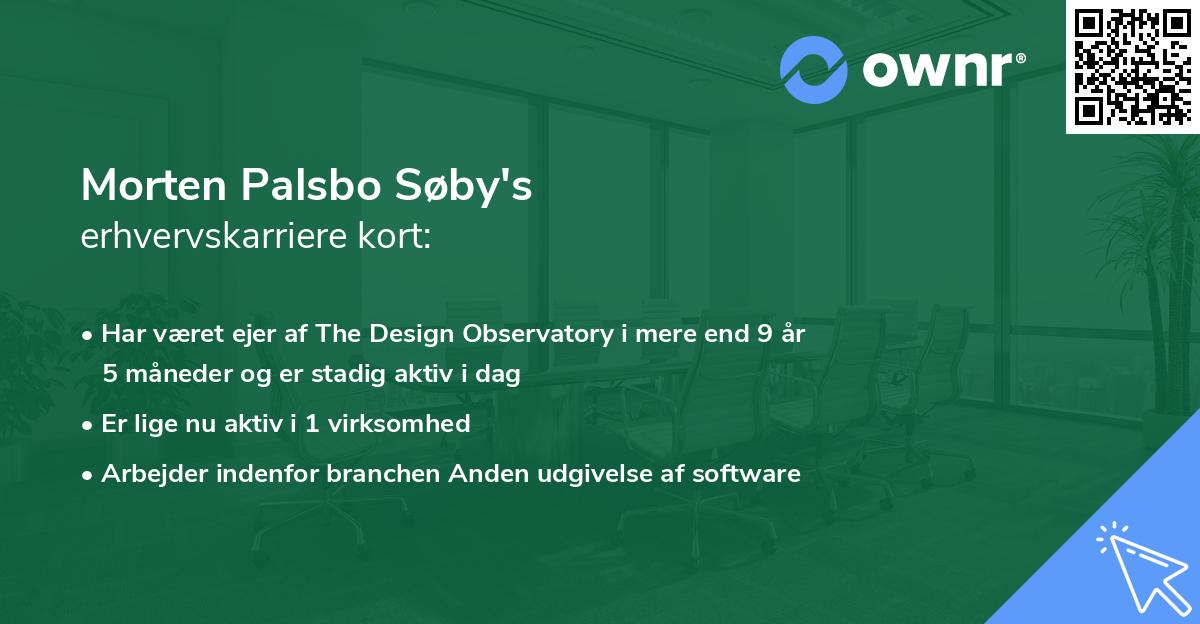 ownr®

Morten Palsbo Søby's
erhvervskarriere kort:

• Har været ejer af The Design Observatory i mere end 9 år 5 måneder og er stadig aktiv i dag

• Er lige nu aktiv i 1 virksomhed

• Arbejder indenfor branchen Anden udgivelse af software